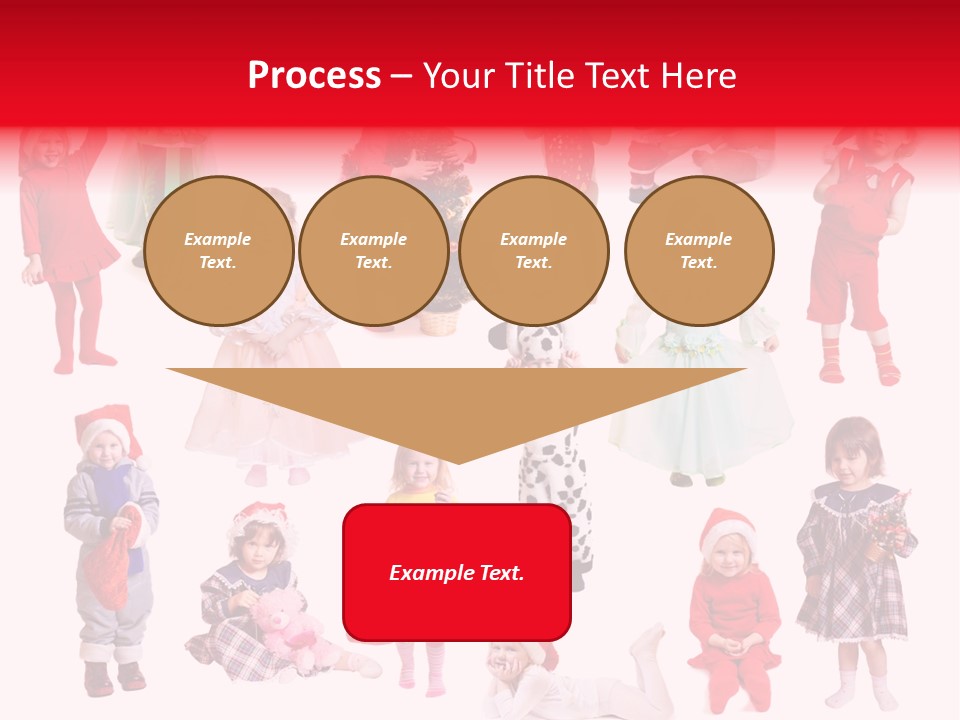 Process – Your Title Text Here

Example Text.

Example Text.

Example Text.

Example Text.

Example Text.